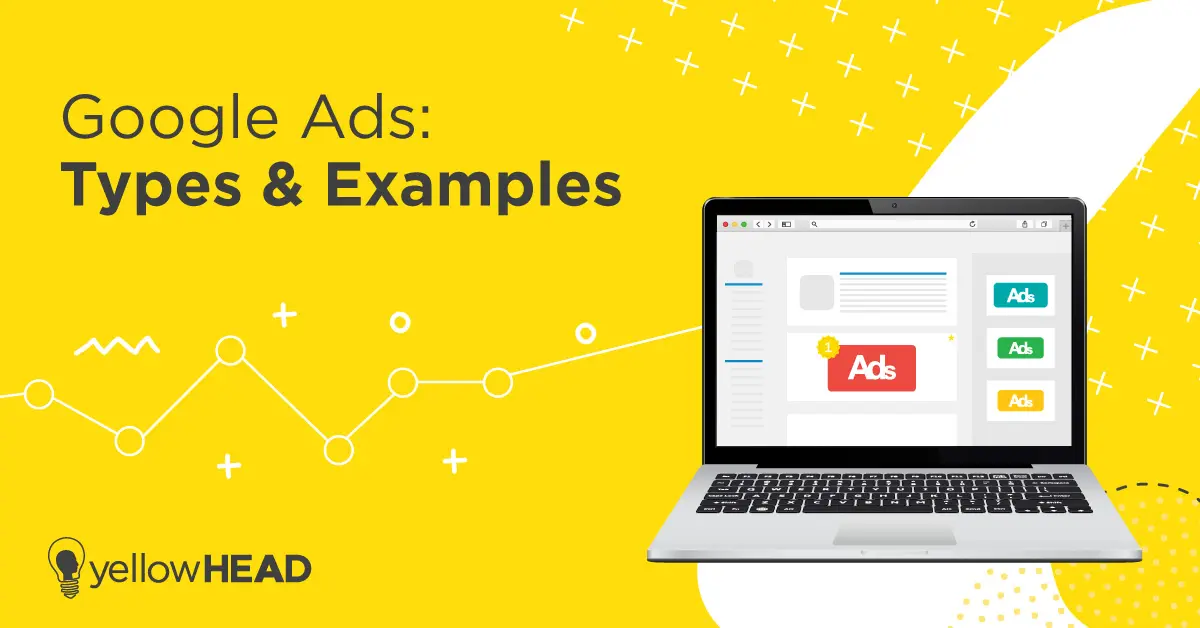 Google Ads:
Types & Examples

1
Ads

Ads
Ads
Ads

yellowHEAD